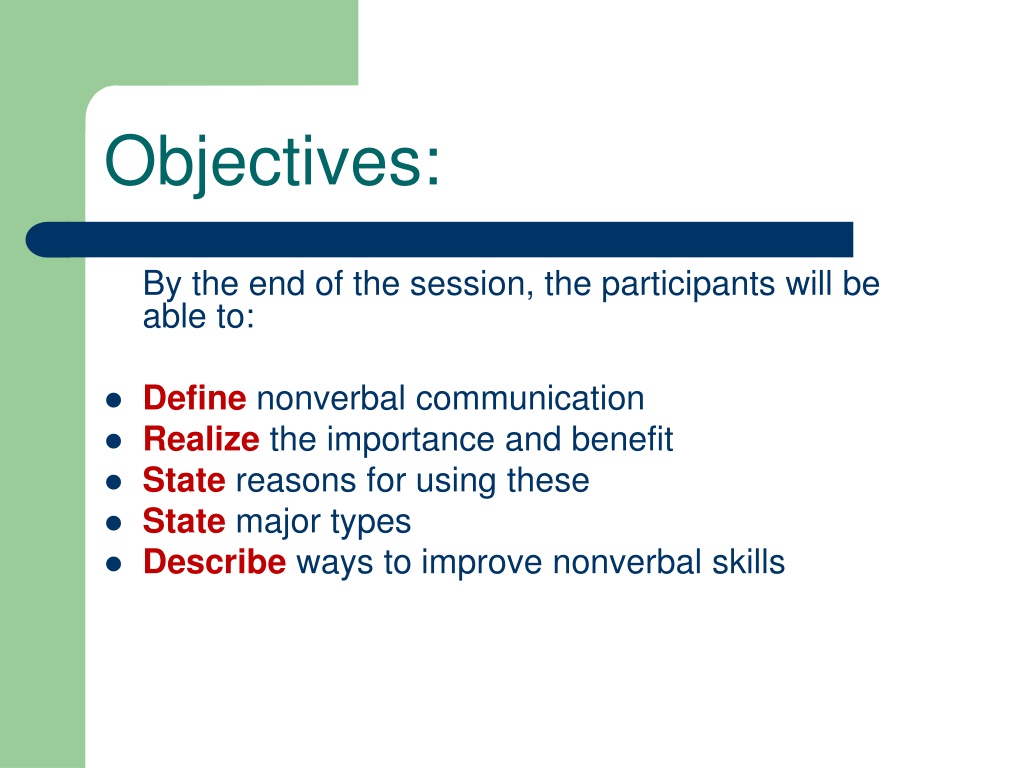 Objectives:

By the end of the session, the participants will be able to:

- Define nonverbal communication
- Realize the importance and benefit
- State reasons for using these
- State major types
- Describe ways to improve nonverbal skills